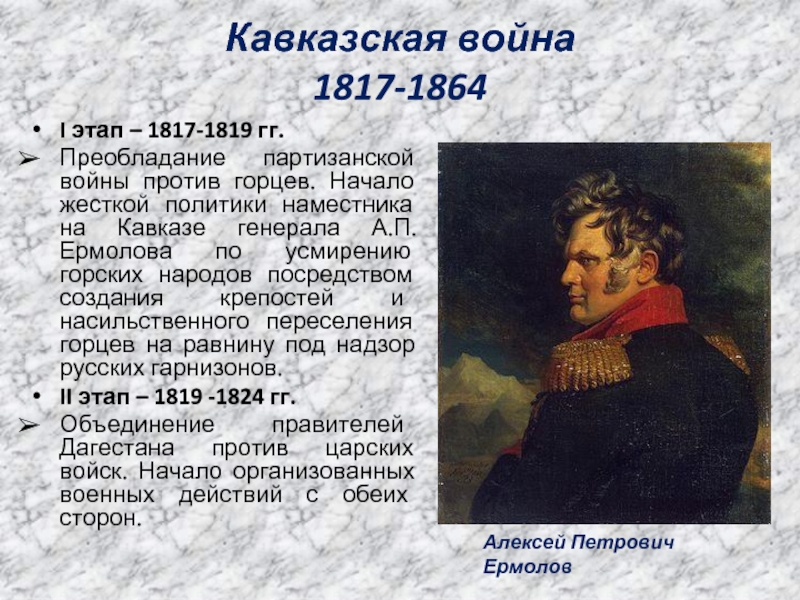 Кавказская война
1817-1864

• I этап – 1817-1819 гг.

➢ Преобладание партизанской войны против горцев. Начало жесткой политики наместника на Кавказе генерала А.П. Ермолова по усмирению горских народов посредством создания крепостей и насильственного переселения горцев на равнину под надзор русских гарнизонов.

• II этап – 1819 -1824 гг.

➢ Объединение правителей Дагестана против царских войск. Начало организованных военных действий с обеих сторон.

Алексей Петрович Ермолов